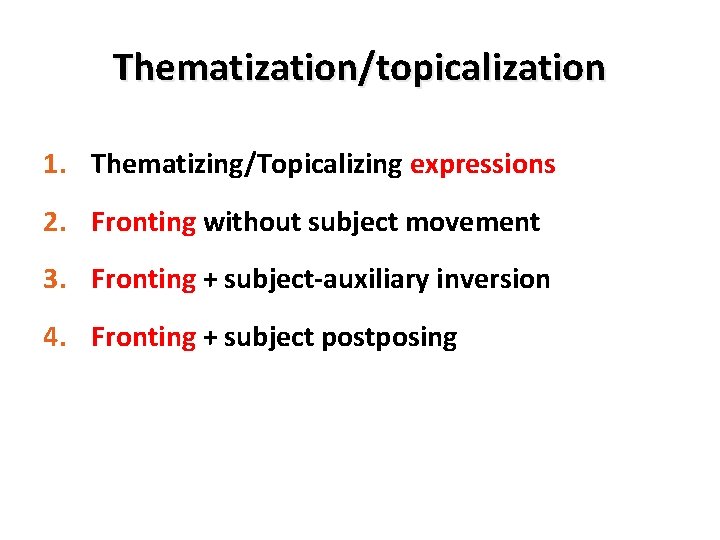 Thematization/topicalization

1. Thematizing/Topicalizing expressions
2. Fronting without subject movement
3. Fronting + subject-auxiliary inversion
4. Fronting + subject postposing